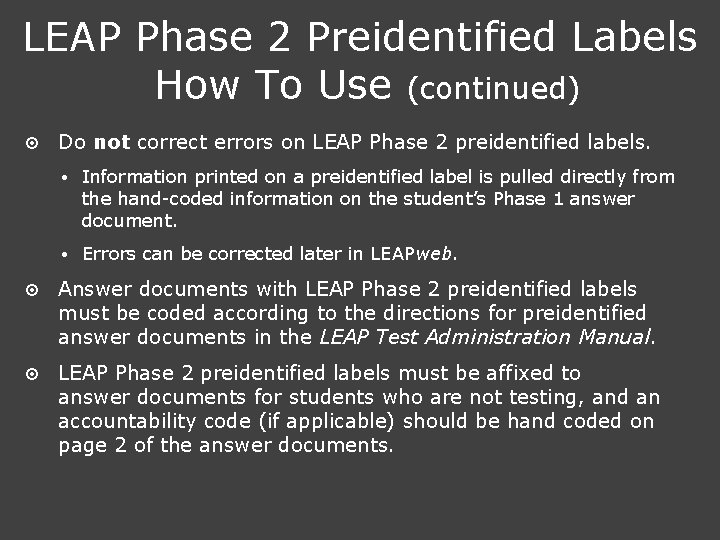 LEAP Phase 2 Preidentified Labels How To Use (continued)

⊙ Do not correct errors on LEAP Phase 2 preidentified labels.

• Information printed on a preidentified label is pulled directly from the hand-coded information on the student's Phase 1 answer document.

• Errors can be corrected later in LEAPweb.

⊙ Answer documents with LEAP Phase 2 preidentified labels must be coded according to the directions for preidentified answer documents in the LEAP Test Administration Manual.

⊙ LEAP Phase 2 preidentified labels must be affixed to answer documents for students who are not testing, and an accountability code (if applicable) should be hand coded on page 2 of the answer documents.